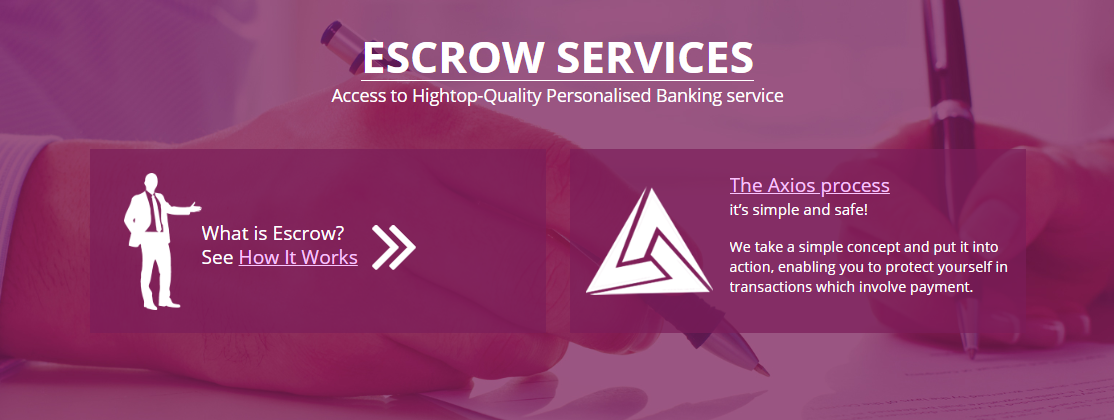 ESCROW SERVICES

Access to Hightop-Quality Personalised Banking service

What is Escrow?
See How It Works

The Axios process
it's simple and safe!

We take a simple concept and put it into action, enabling you to protect yourself in transactions which involve payment.